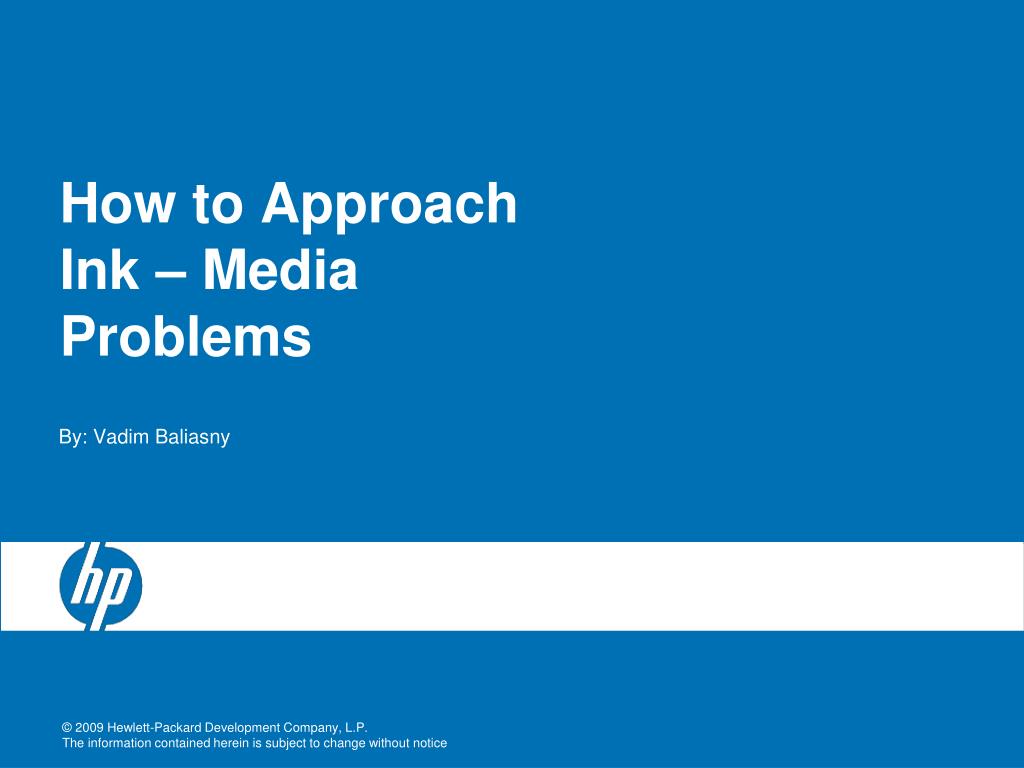 How to Approach Ink – Media Problems

By: Vadim Baliasny

hp

© 2009 Hewlett-Packard Development Company, L.P.
The information contained herein is subject to change without notice